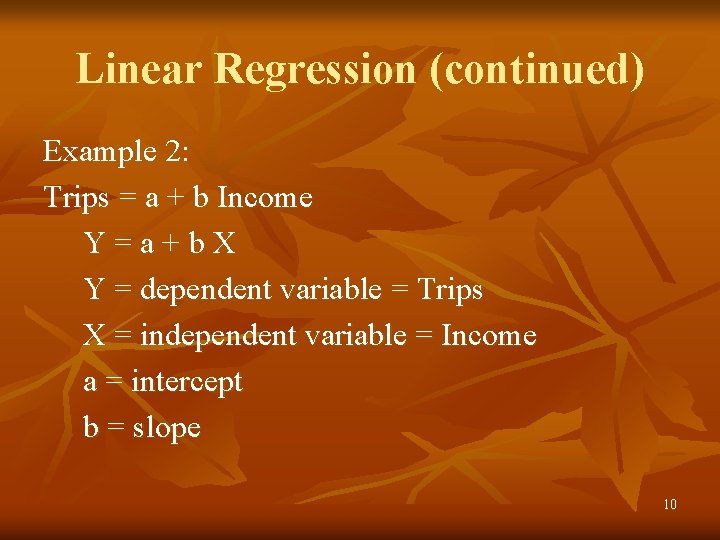 Linear Regression (continued)

Example 2:

Trips = a + b Income

Y = a + b X

Y = dependent variable = Trips

X = independent variable = Income

a = intercept

b = slope

10